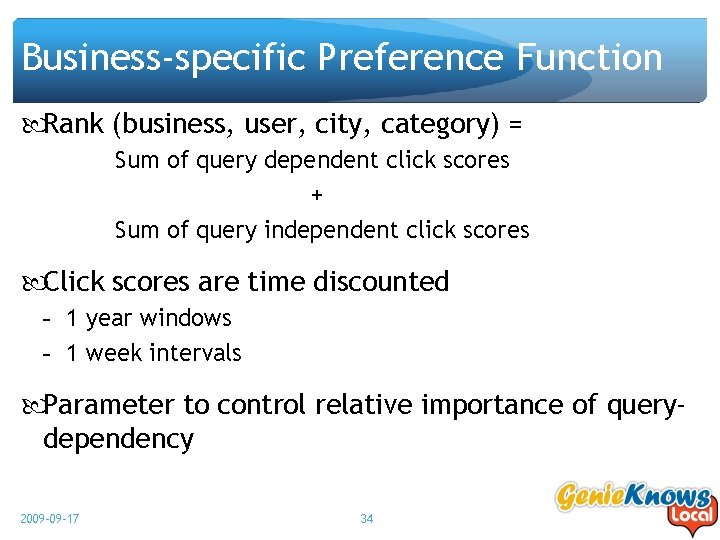 Business-specific Preference Function

Rank (business, user, city, category) =

Sum of query dependent click scores

+

Sum of query independent click scores

Click scores are time discounted

– 1 year windows

– 1 week intervals

Parameter to control relative importance of query-dependency

2009-09-17

34

GenieKnows Local